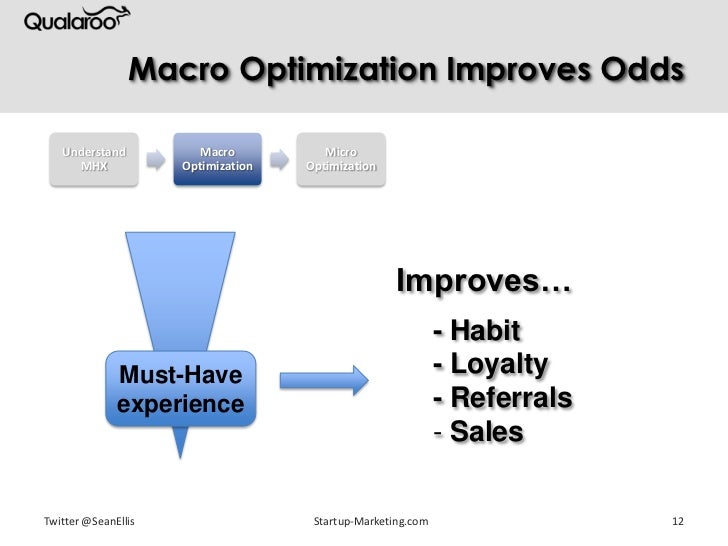 Qualaroo

Macro Optimization Improves Odds

Understand MHX

Macro Optimization

Micro Optimization

Must-Have experience

Improves…

- Habit
- Loyalty
- Referrals
- Sales

Twitter @SeanEllis

Startup-Marketing.com

12